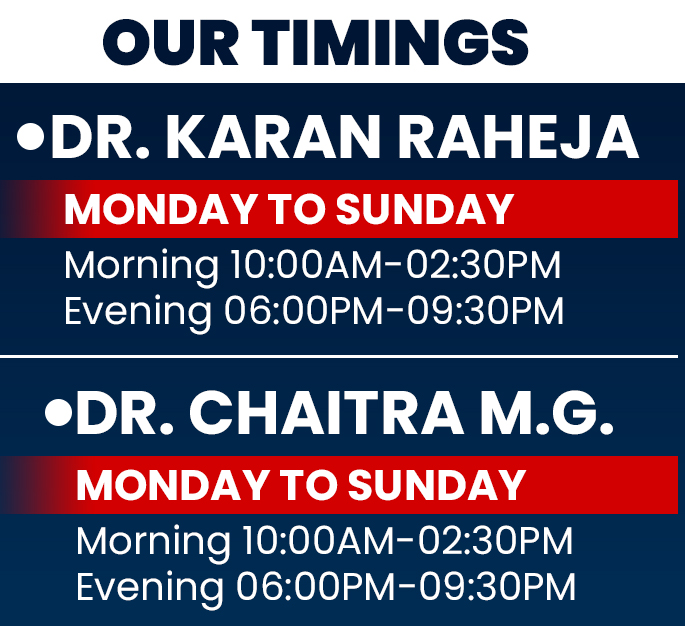 OUR TIMINGS

•DR. KARAN RAHEJA

MONDAY TO SUNDAY

Morning 10:00AM-02:30PM
Evening 06:00PM-09:30PM

•DR. CHAITRA M.G.

MONDAY TO SUNDAY

Morning 10:00AM-02:30PM
Evening 06:00PM-09:30PM